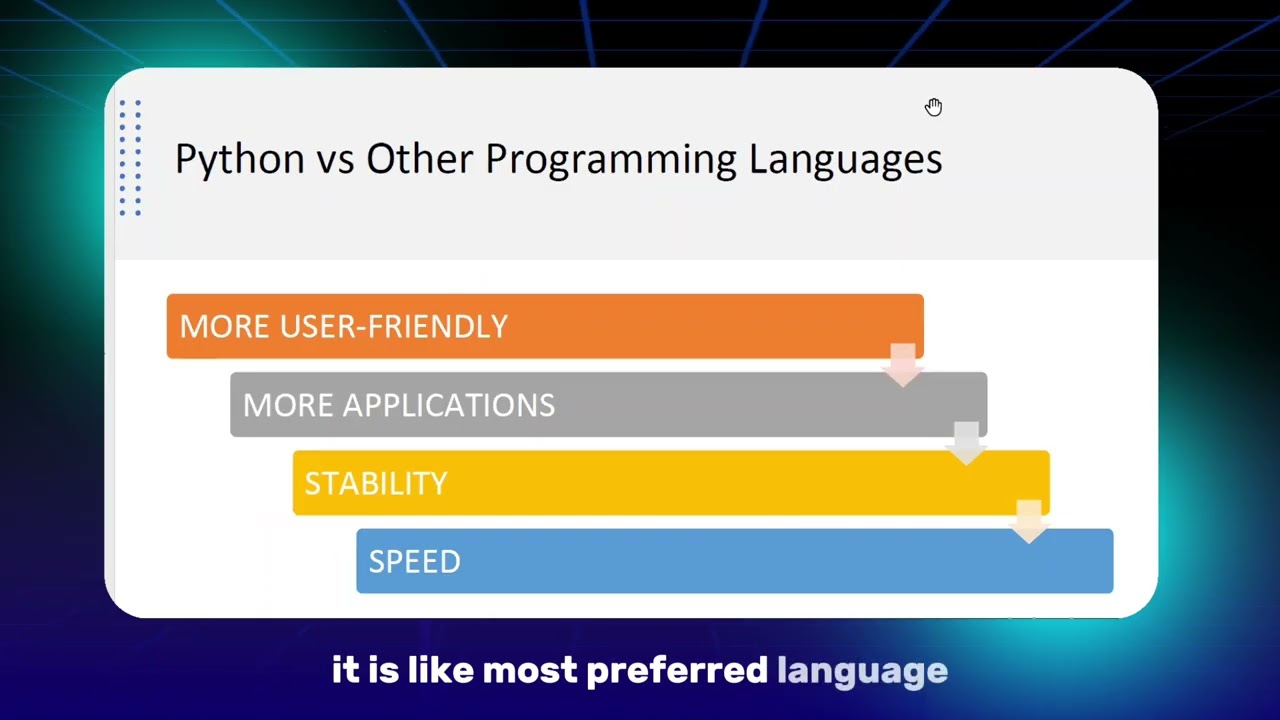 Python vs Other Programming Languages

MORE USER-FRIENDLY

MORE APPLICATIONS

STABILITY

SPEED

it is like most preferred language